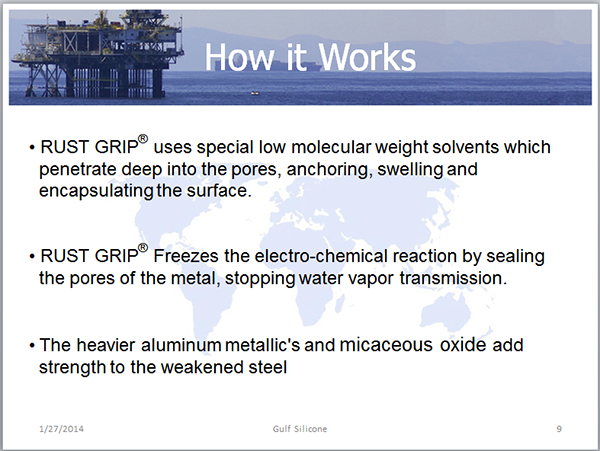 How it Works

• RUST GRIP® uses special low molecular weight solvents which penetrate deep into the pores, anchoring, swelling and encapsulating the surface.

• RUST GRIP® Freezes the electro-chemical reaction by sealing the pores of the metal, stopping water vapor transmission.

• The heavier aluminum metallic's and micaceous oxide add strength to the weakened steel

1/27/2014

Gulf Silicone

9